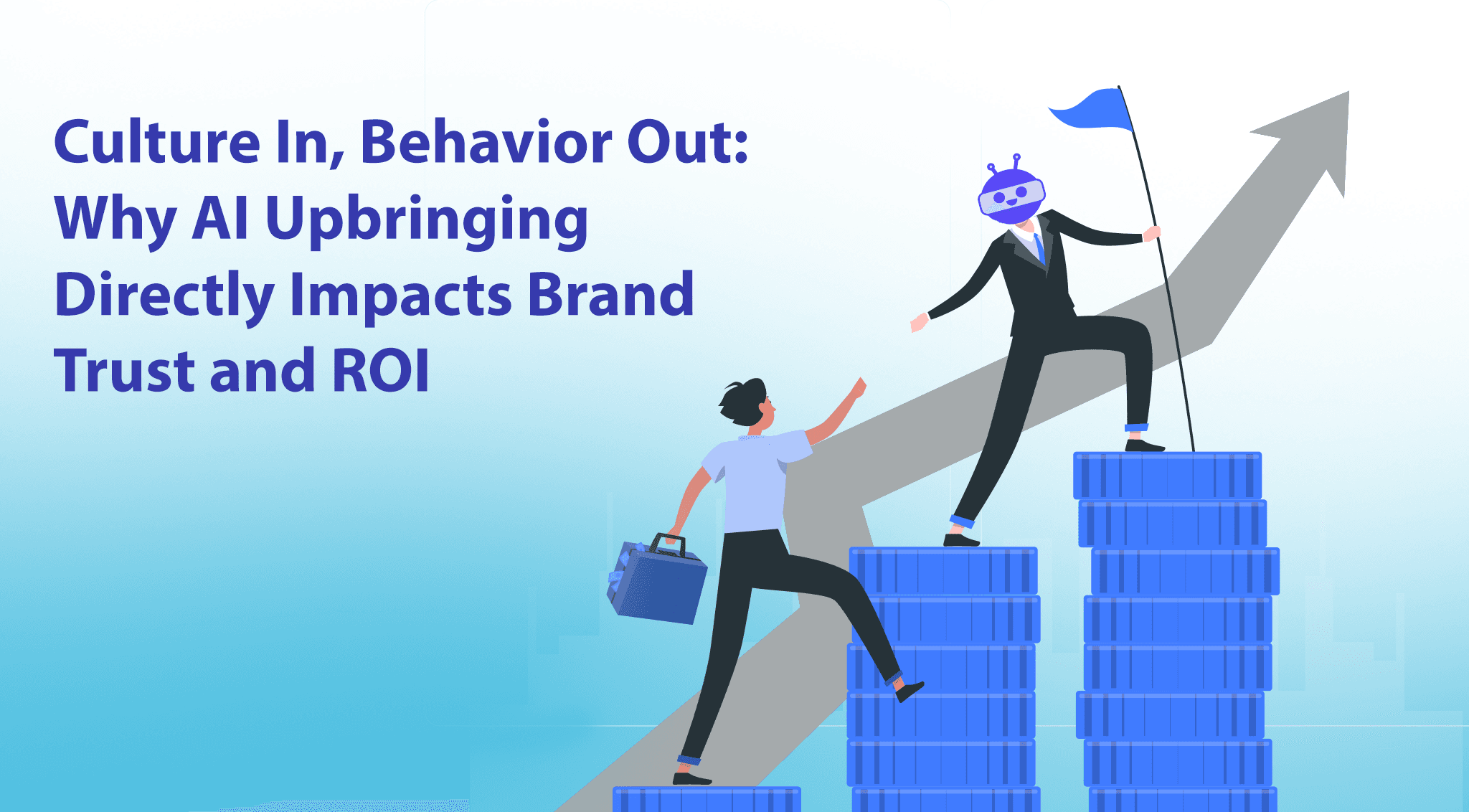 Culture In, Behavior Out: Why AI Upbringing Directly Impacts Brand Trust and ROI